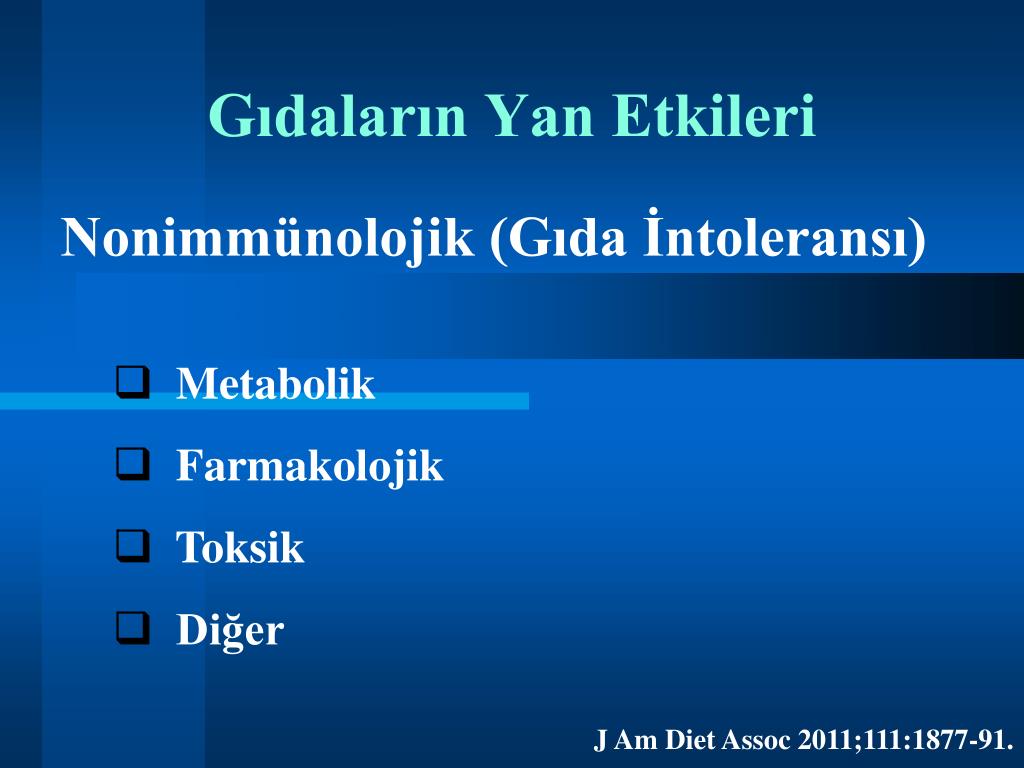 Gıdaların Yan Etkileri

Nonimmünolojik (Gıda İntoleransı)

❑ Metabolik
❑ Farmakolojik
❑ Toksik
❑ Diğer

J Am Diet Assoc 2011;111:1877-91.